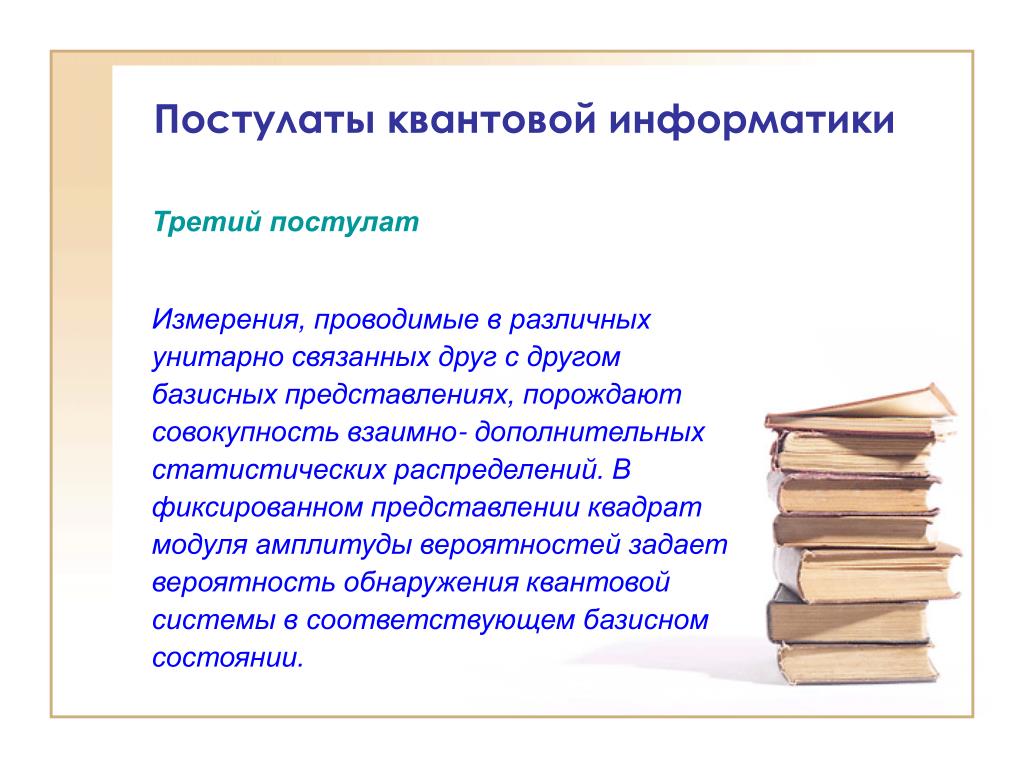 Постулаты квантовой информатики

Третий постулат

Измерения, проводимые в различных унитарно связанных друг с другом базисных представлениях, порождают совокупность взаимно- дополнительных статистических распределений. В фиксированном представлении квадрат модуля амплитуды вероятностей задает вероятность обнаружения квантовой системы в соответствующем базисном состоянии.